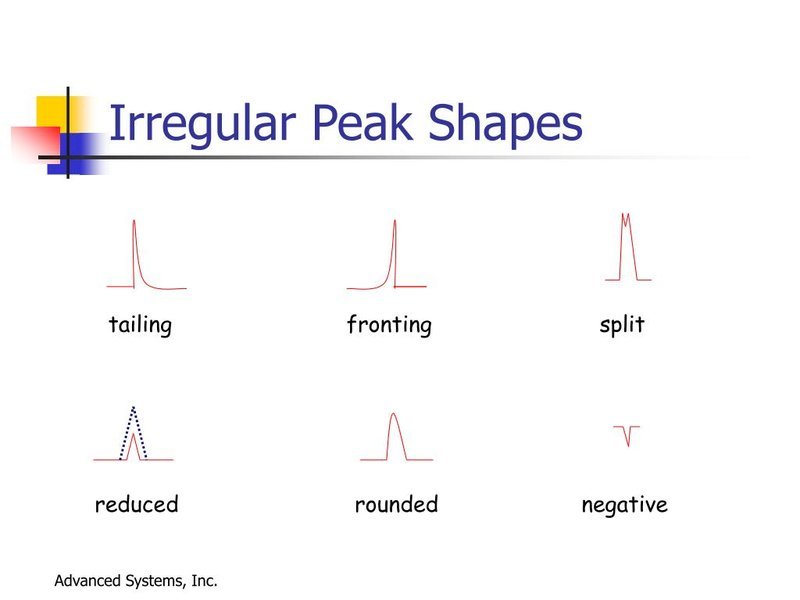 Irregular Peak Shapes

tailing

fronting

split

reduced

rounded

negative

Advanced Systems, Inc.